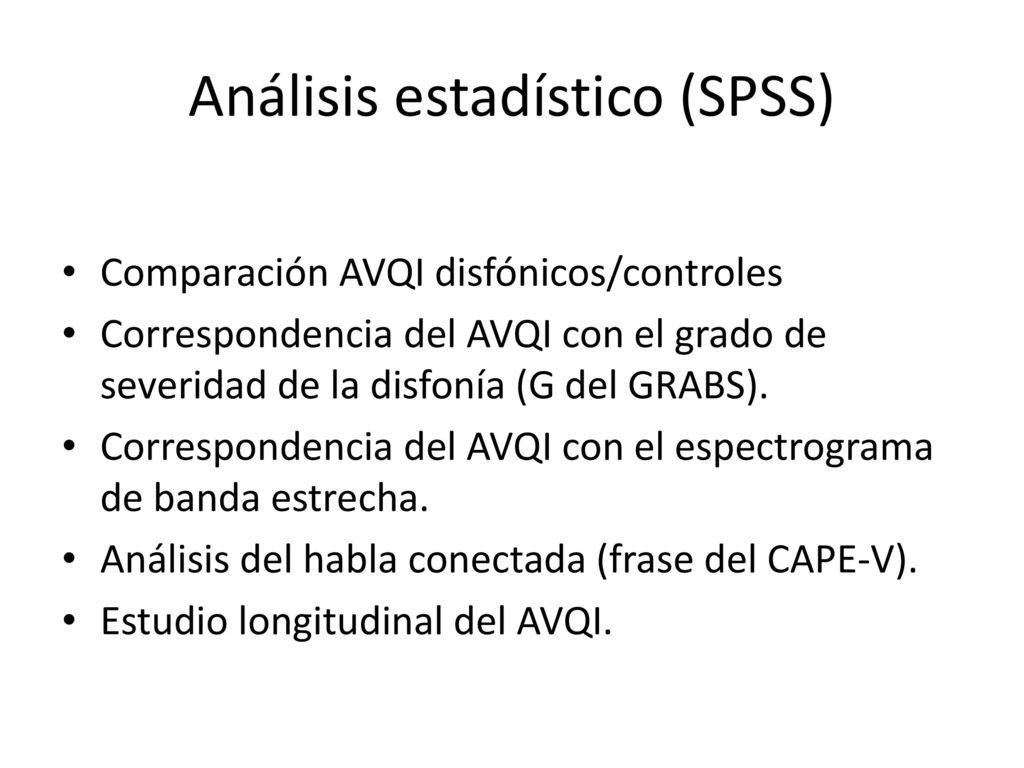 Análisis estadístico (SPSS)

• Comparación AVQI disfónicos/controles
• Correspondencia del AVQI con el grado de severidad de la disfonía (G del GRABS).
• Correspondencia del AVQI con el espectrograma de banda estrecha.
• Análisis del habla conectada (frase del CAPE-V).
• Estudio longitudinal del AVQI.